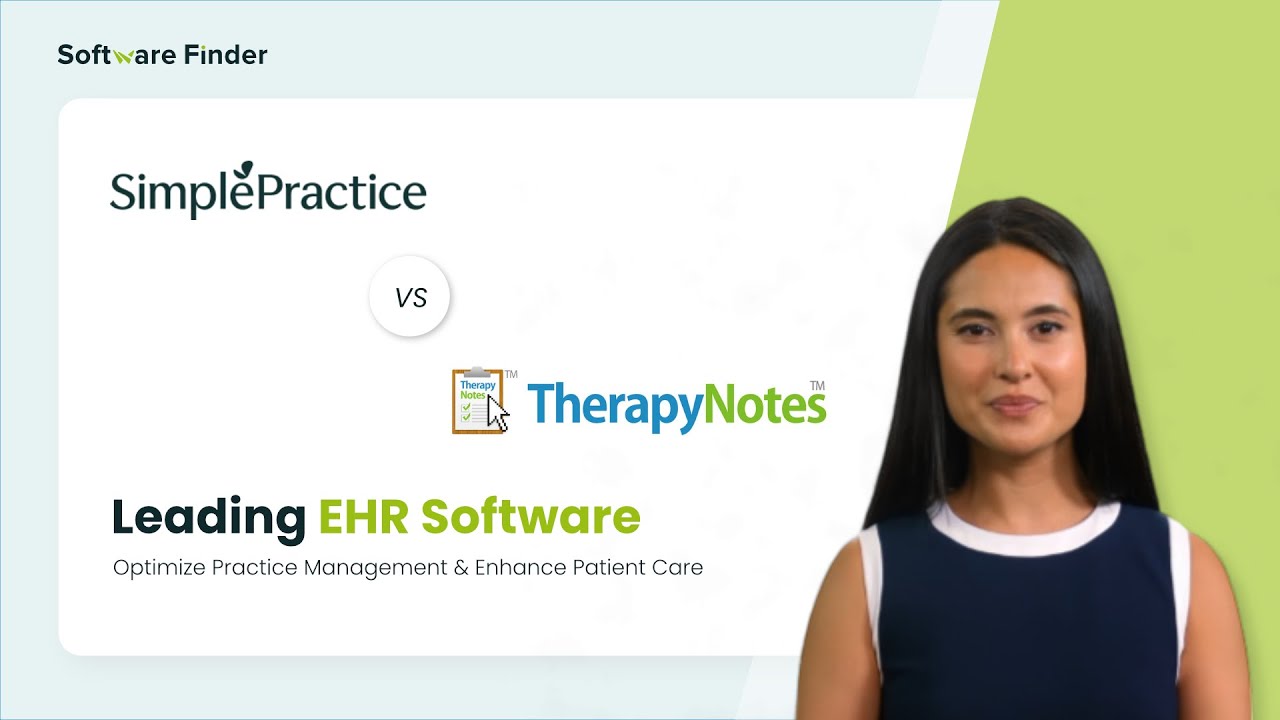 Software Finder

SimplePractice

VS

Therapy Notes TM TherapyNotes TM

Leading EHR Software

Optimize Practice Management & Enhance Patient Care